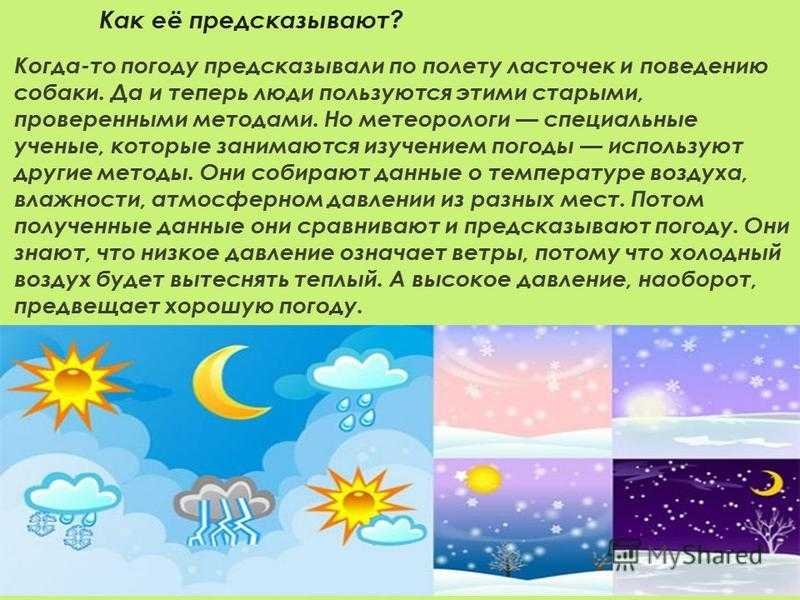 Как её предсказывают?

Когда-то погоду предсказывали по полету ласточек и поведению собаки. Да и теперь люди пользуются этими старыми, проверенными методами. Но метеорологи — специальные ученые, которые занимаются изучением погоды — используют другие методы. Они собирают данные о температуре воздуха, влажности, атмосферном давлении из разных мест. Потом полученные данные они сравнивают и предсказывают погоду. Они знают, что низкое давление означает ветры, потому что холодный воздух будет вытеснять теплый. А высокое давление, наоборот, предвещает хорошую погоду.

MyShared